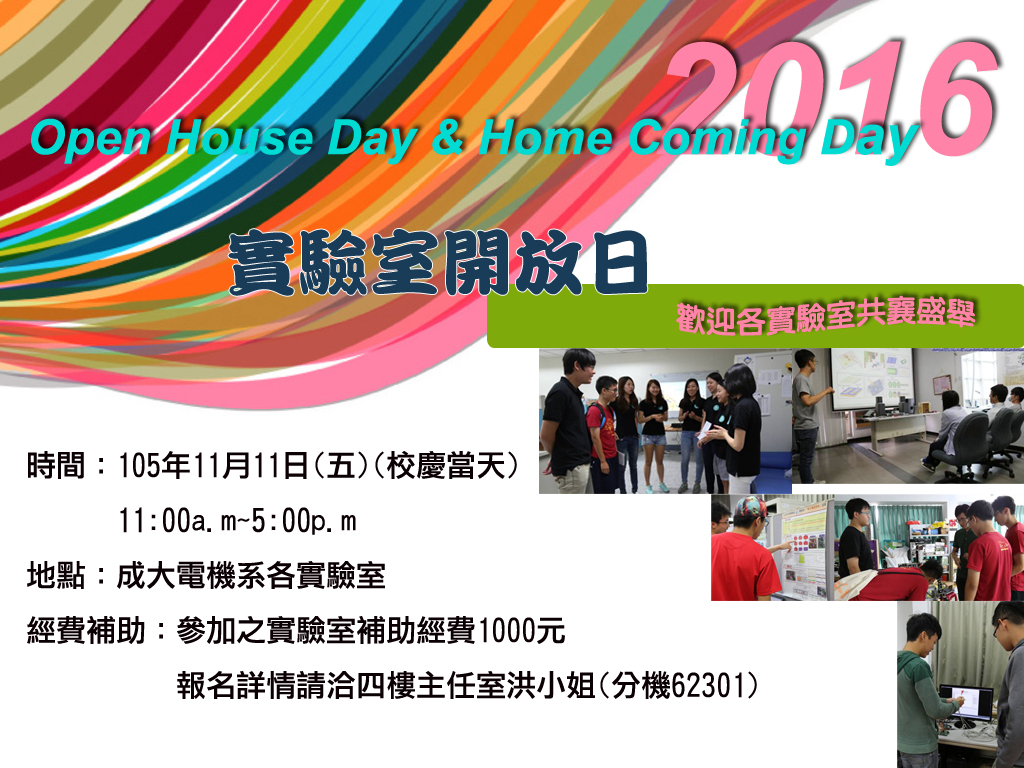 2016

Open House Day & Home Coming Day

實驗室開放日

歡迎各實驗室共襄盛舉

時間：105年11月11日(五)(校慶當天)
11:00a.m~5:00p.m

地點：成大電機系各實驗室

經費補助：參加之實驗室補助經費1000元
報名詳情請洽四樓主任室洪小姐(分機62301)